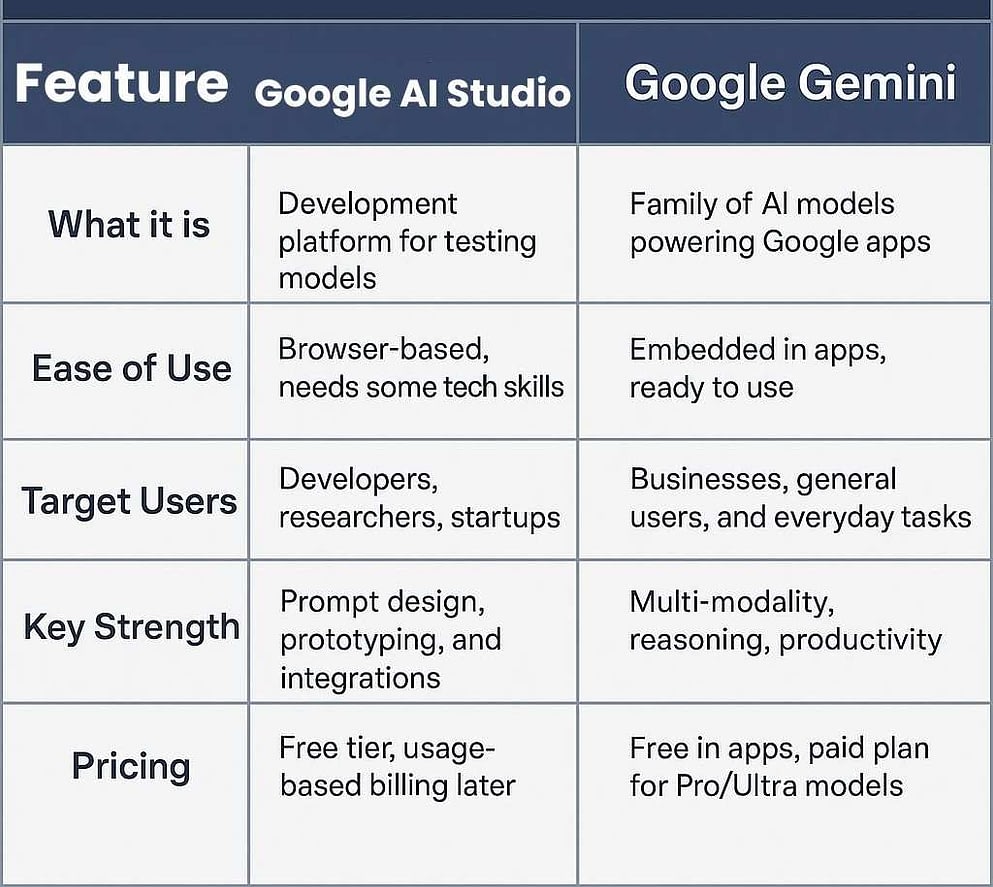 | Feature | Google AI Studio | Google Gemini |
|---|---|---|
| What it is | Development platform for testing models | Family of AI models powering Google apps |
| Ease of Use | Browser-based, needs some tech skills | Embedded in apps, ready to use |
| Target Users | Developers, researchers, startups | Businesses, general users, and everyday tasks |
| Key Strength | Prompt design, prototyping, and integrations | Multi-modality, reasoning, productivity |
| Pricing | Free tier, usage-based billing later | Free in apps, paid plan for Pro/Ultra models |